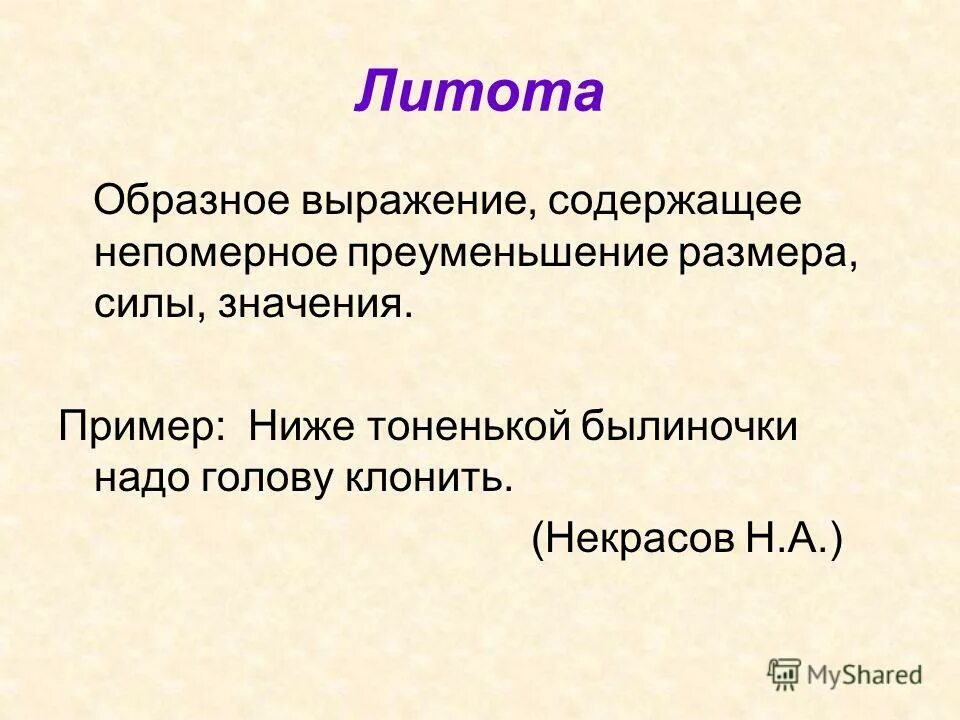 Литота

Образное выражение, содержащее непомерное преуменьшение размера, силы, значения.

Пример: Ниже тоненькой былиночки надо голову клонить.

(Некрасов Н.А.)

MyShared